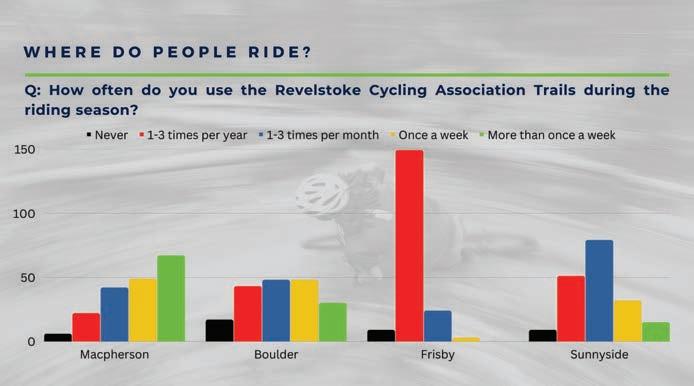 WHERE DO PEOPLE RIDE?

Q: How often do you use the Revelstoke Cycling Association Trails during the riding season?

Never
1-3 times per year
1-3 times per month
Once a week
More than once a week

150
100
50
0

Macpherson
Boulder
Frisby
Sunnyside